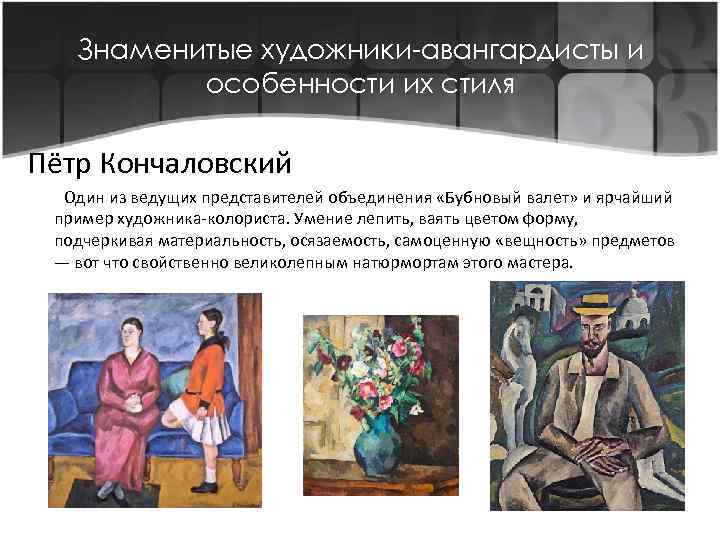 Знаменитые художники-авангардисты и особенности их стиля

Пётр Кончаловский

Один из ведущих представителей объединения «Бубновый валет» и ярчайший пример художника-колориста. Умение лепить, ваять цветом форму, подчеркивая материальность, осязаемость, самоценную «вещность» предметов — вот что свойственно великолепным натюрмортам этого мастера.